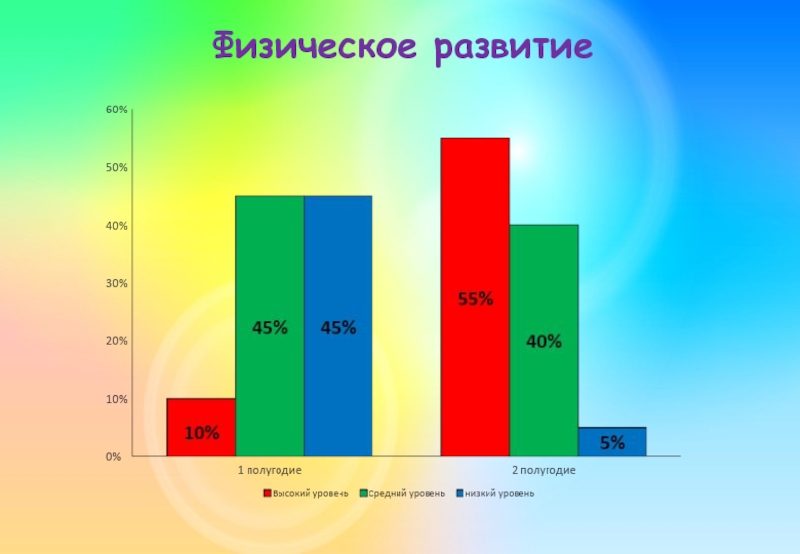 Физическое развитие

60%
50%
40%
30%
20%
10%
0%

10%
45%
45%
55%
40%
5%

1 полугодие
2 полугодие

Высокий уровень
Средний уровень
низкий уровень